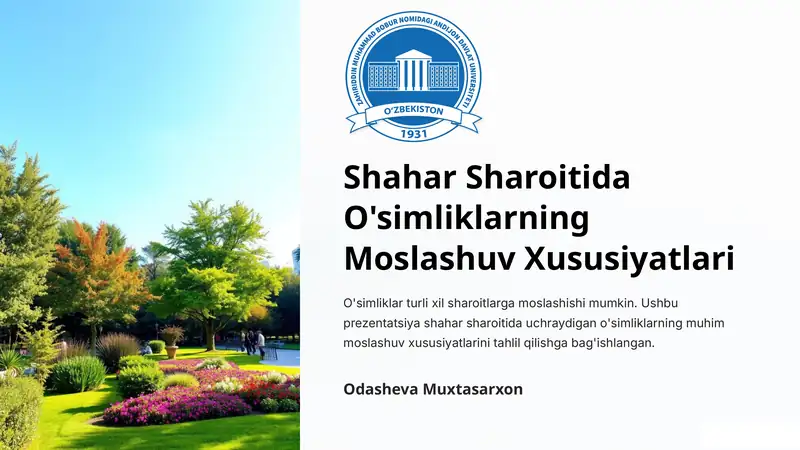 ZAHIRIDDIN MUHAMMAD BOBUR NOMIDAGI ANDIJON DAVLAT UNIVERSITETI
O'ZBEKISTON
1931

Shahar Sharoitida O'simliklarning Moslashuv Xususiyatlari

O'simliklar turli xil sharoitlarga moslashishi mumkin. Ushbu prezentatsiya shahar sharoitida uchraydigan o'simliklarning muhim moslashuv xususiyatlarini tahlil qilishga bag'ishlangan.

Odasheva Muxtasarxon